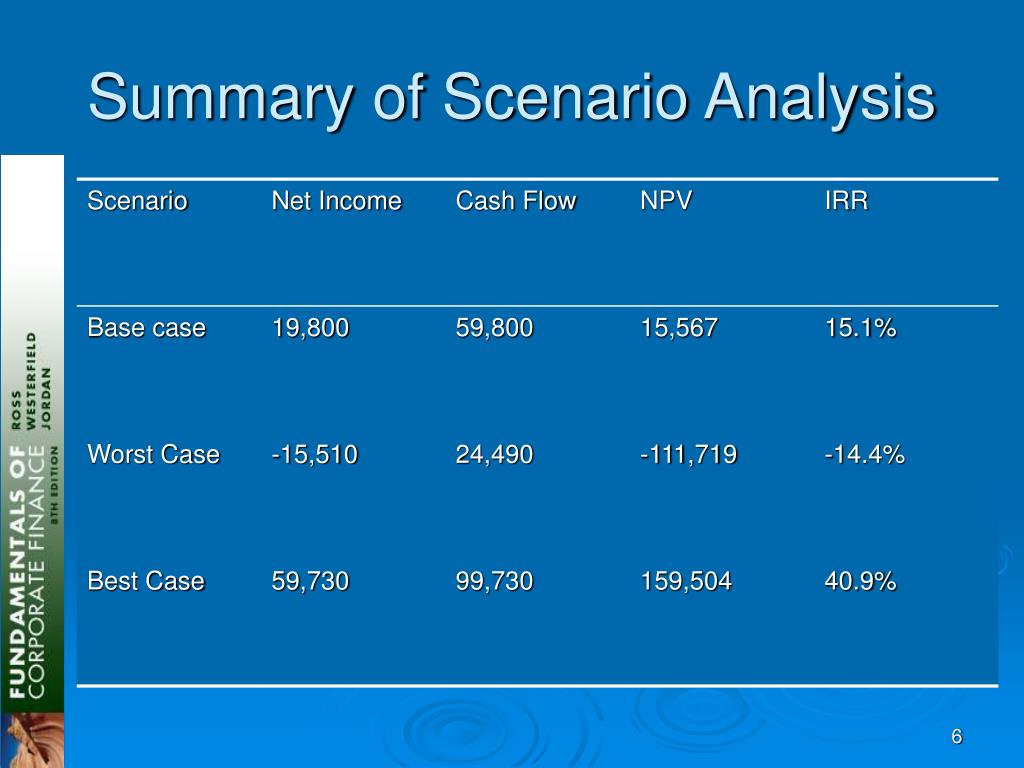 Summary of Scenario Analysis

| Scenario | Net Income | Cash Flow | NPV | IRR |
|---|---|---|---|---|
| Base case | 19,800 | 59,800 | 15,567 | 15.1% |
| Worst Case | -15,510 | 24,490 | -111,719 | -14.4% |
| Best Case | 59,730 | 99,730 | 159,504 | 40.9% |

FUNDAMENTALS OF CORPORATE FINANCE 8TH EDITION ROSS WESTERFIELD JORDAN

6